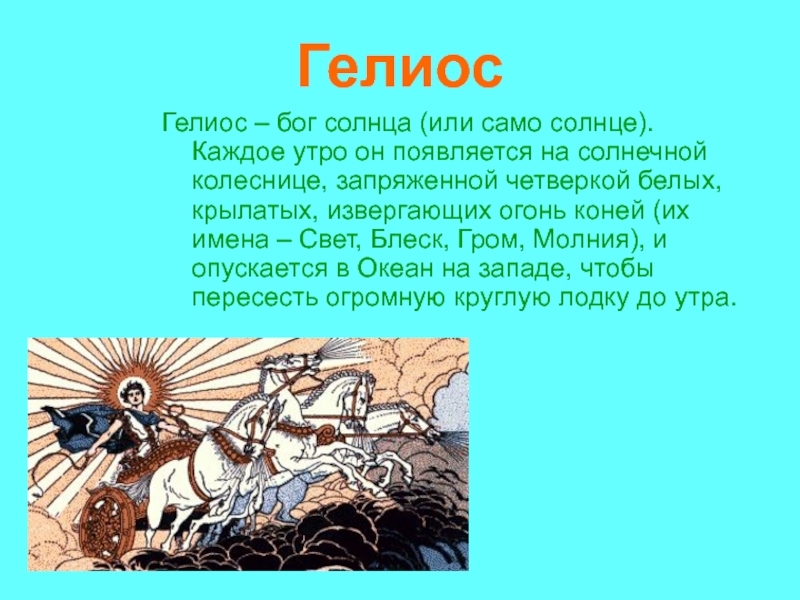 Гелиос

Гелиос – бог солнца (или само солнце). Каждое утро он появляется на солнечной колеснице, запряженной четверкой белых, крылатых, извергающих огонь коней (их имена – Свет, Блеск, Гром, Молния), и опускается в Океан на западе, чтобы пересесть огромную круглую лодку до утра.